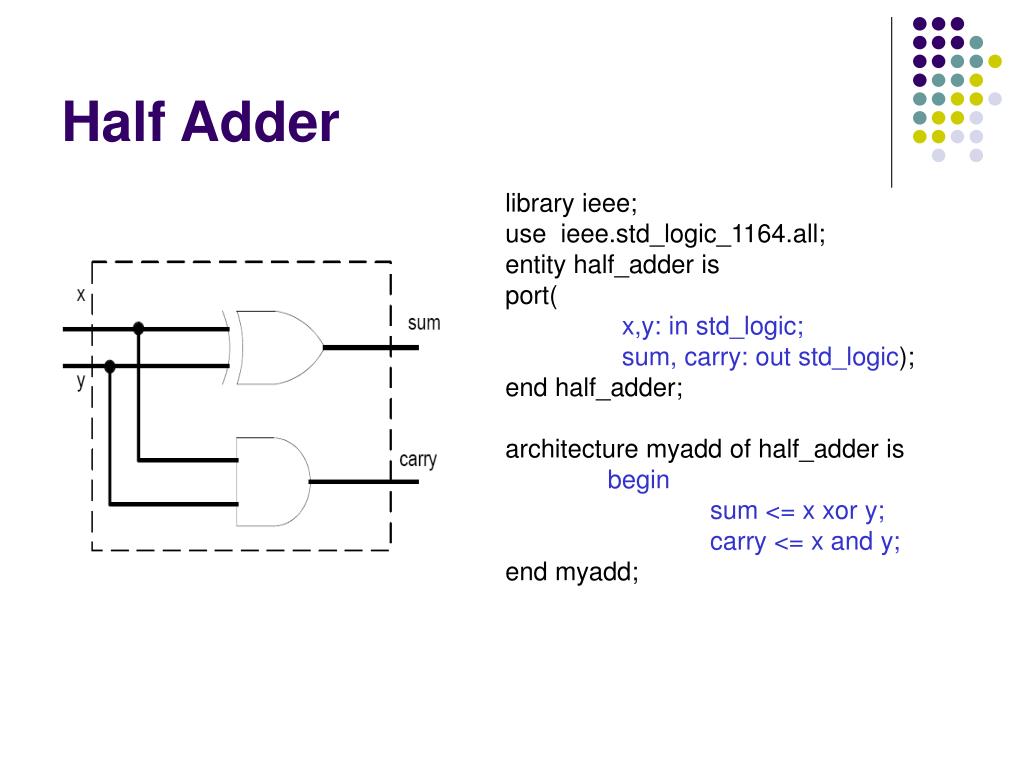 Half Adder

x
y
sum
carry

library ieee;
use ieee.std_logic_1164.all;
entity half_adder is
port(
x,y: in std_logic;
sum, carry: out std_logic);
end half_adder;

architecture myadd of half_adder is
begin
sum <= x xor y;
carry <= x and y;
end myadd;